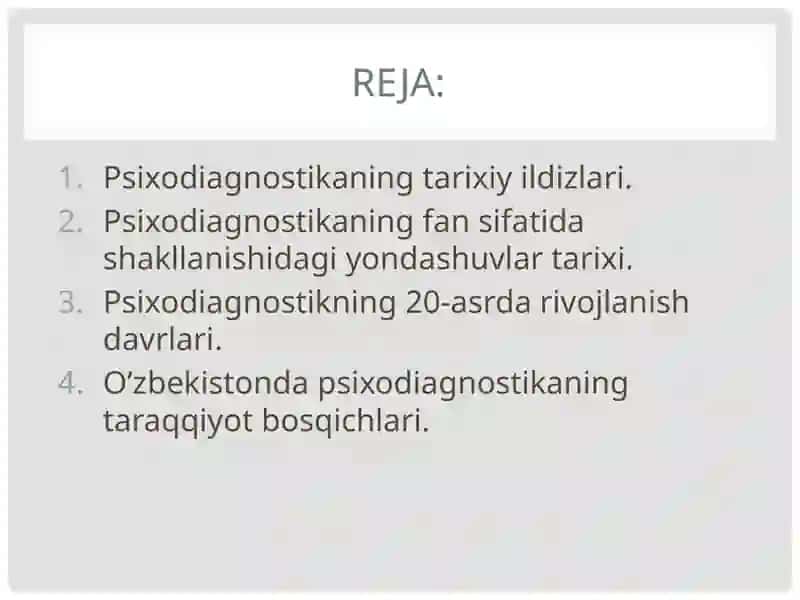 REJA:

1. Psixodiagnostikaning tarixiy ildizlari.
2. Psixodiagnostikaning fan sifatida shakllanishidagi yondashuvlar tarixi.
3. Psixodiagnostikning 20-asrda rivojlanish davrlari.
4. O’zbekistonda psixodiagnostikaning taraqqiyot bosqichlari.